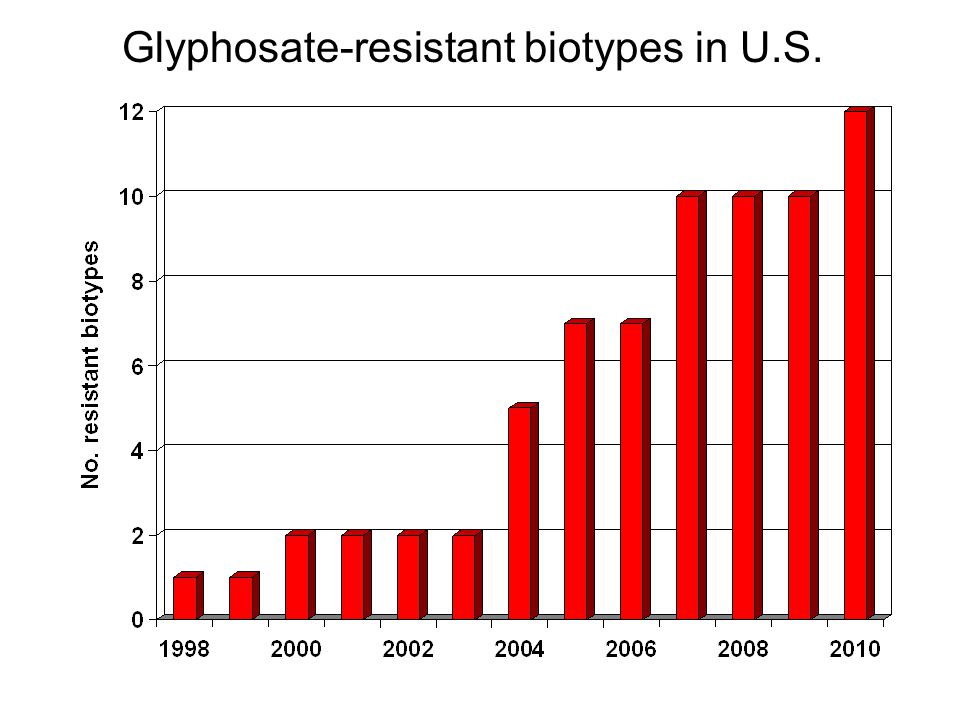 Glyphosate-resistant biotypes in U.S.

No. resistant biotypes

12
10
8
6
4
2
0

1998 2000 2002 2004 2006 2008 2010